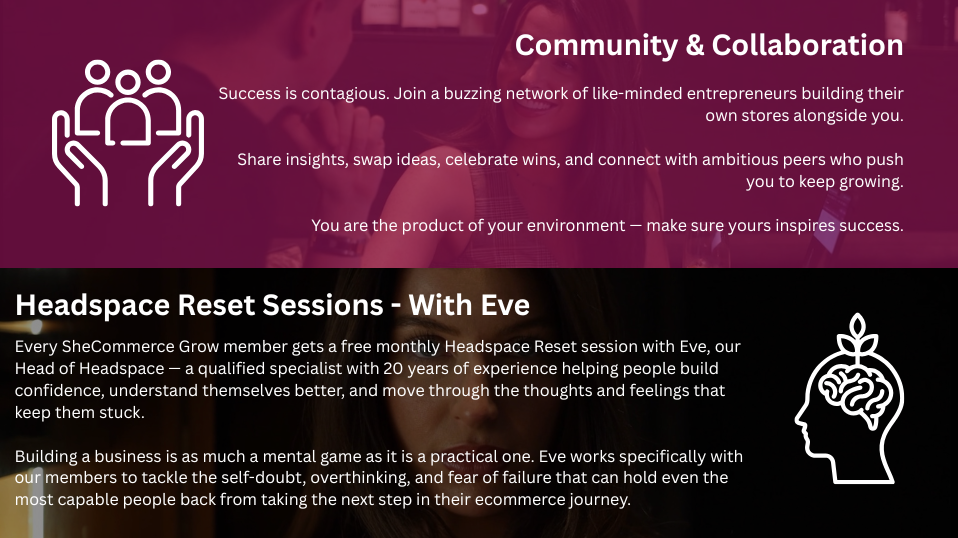 Community & Collaboration

Success is contagious. Join a buzzing network of like-minded entrepreneurs building their own stores alongside you.

Share insights, swap ideas, celebrate wins, and connect with ambitious peers who push you to keep growing.

You are the product of your environment — make sure yours inspires success.

Headspace Reset Sessions - With Eve

Every SheCommerce Grow member gets a free monthly Headspace Reset session with Eve, our Head of Headspace — a qualified specialist with 20 years of experience helping people build confidence, understand themselves better, and move through the thoughts and feelings that keep them stuck.

Building a business is as much a mental game as it is a practical one. Eve works specifically with our members to tackle the self-doubt, overthinking, and fear of failure that can hold even the most capable people back from taking the next step in their ecommerce journey.